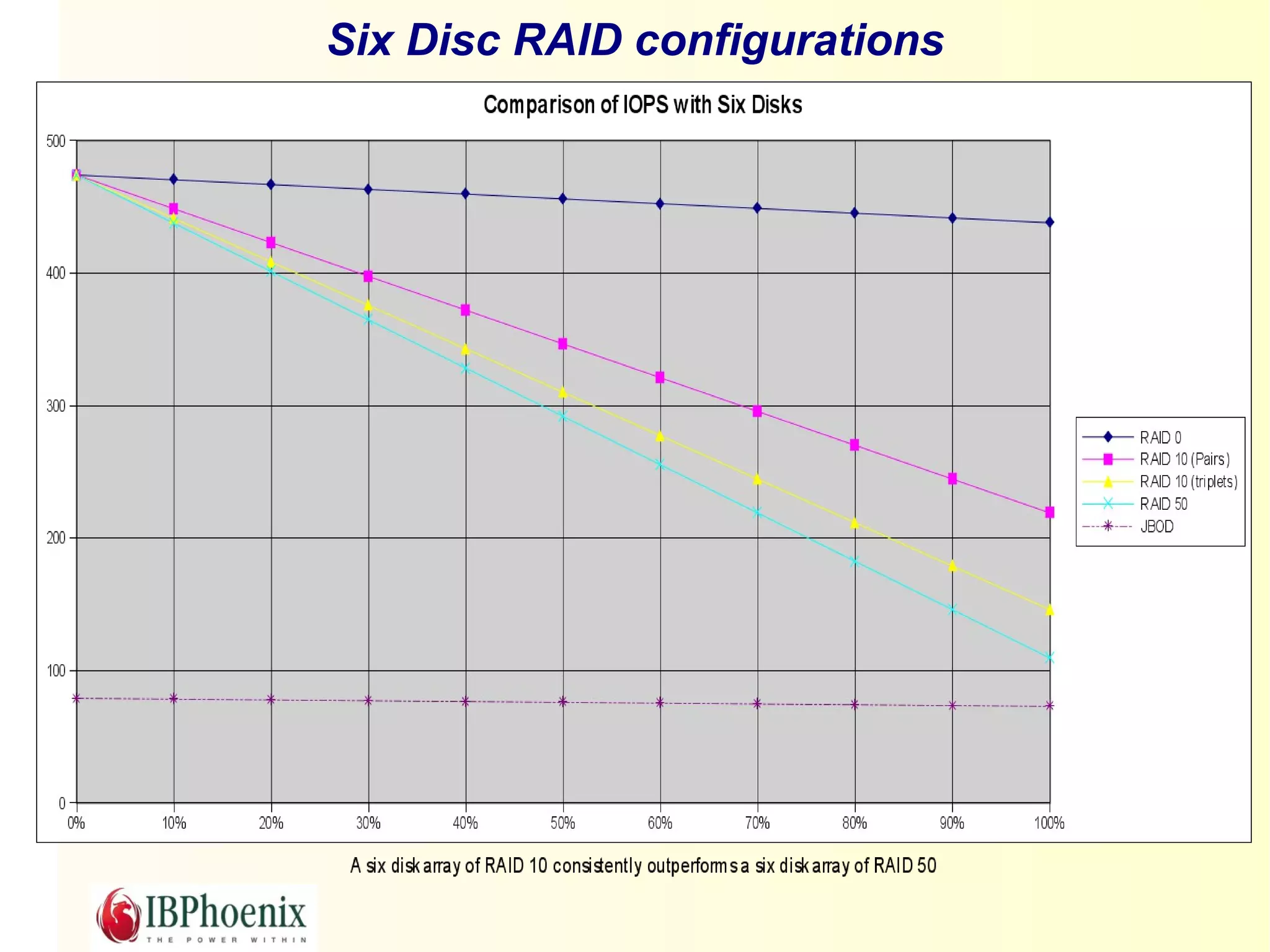 Six Disc RAID configurations

Comparison of IOPS with Six Disks

500
400
300
200
100
0

0%
10%
20%
30%
40%
50%
60%
70%
80%
90%
100%

RAID 0
RAID 10 (Pairs)
RAID 10 (triplets)
RAID 50
JBOD

A six disk array of RAID 10 consistently outperforms a six disk array of RAID 50

IBPhoenix
THE POWER WITHIN